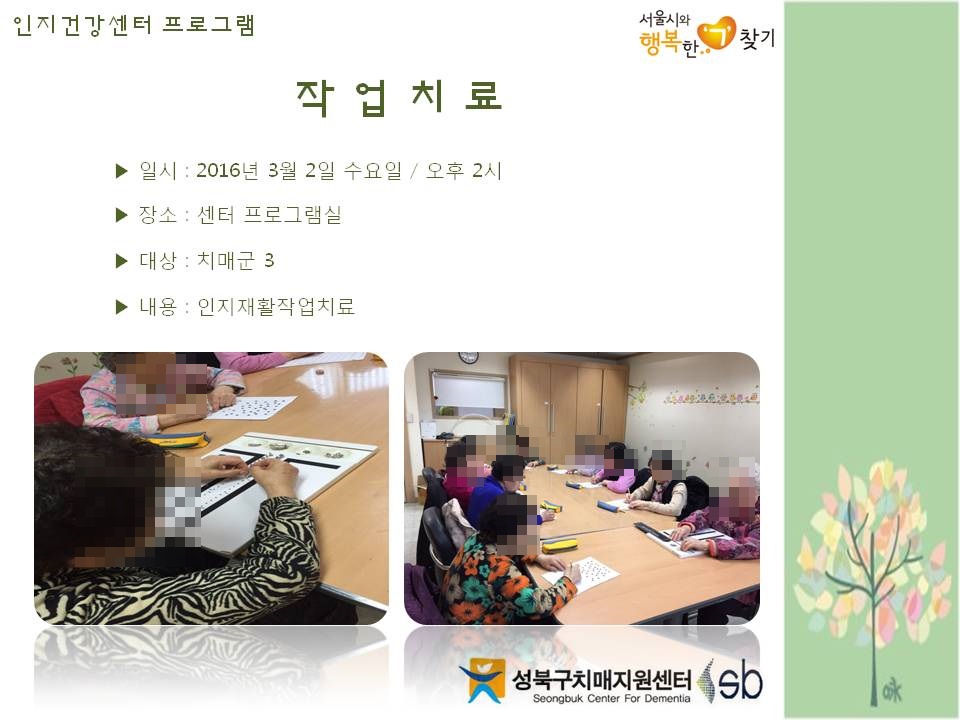 인지건강센터 프로그램

서울시와 행복한 ㄱ 찾기

작 업 치 료

▶ 일시 : 2016년 3월 2일 수요일 / 오후 2시

▶ 장소 : 센터 프로그램실

▶ 대상 : 치매군 3

▶ 내용 : 인지재활작업치료

성북구치매지원센터 Seongbuk Center For Dementia sb